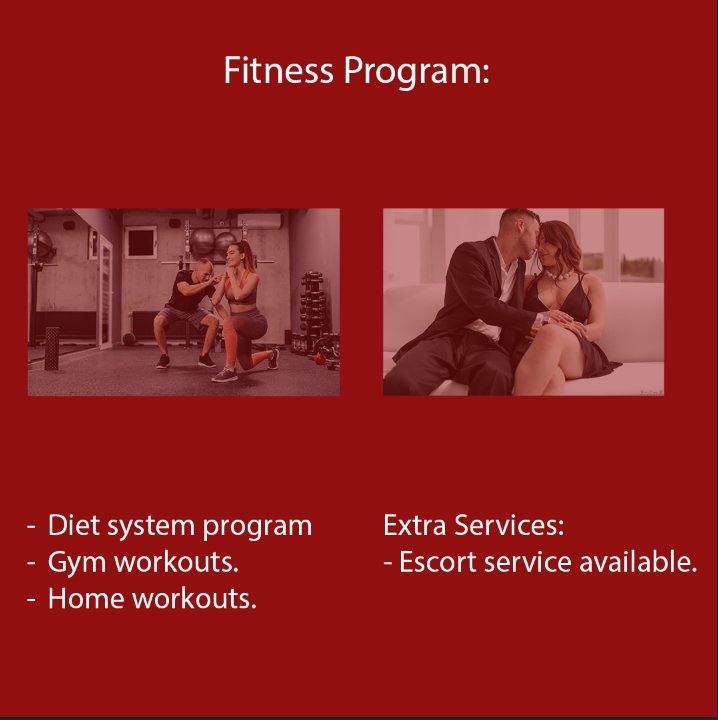 Fitness Program:

- Diet system program
- Gym workouts.
- Home workouts.

Extra Services:
- Escort service available.